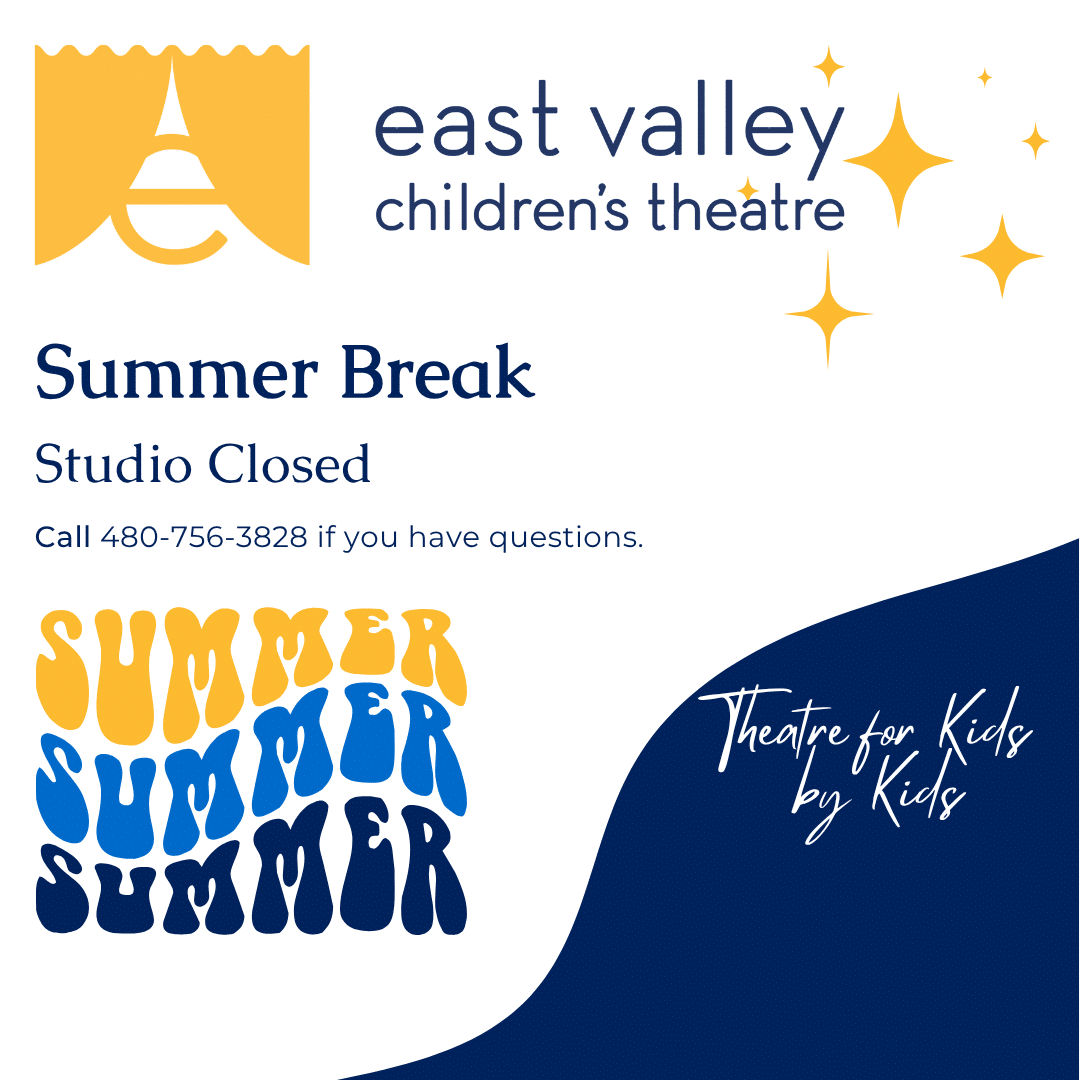 east valley
children's theatre

Summer Break

Studio Closed

Call 480-756-3828 if you have questions.

SUMMER
SUMMER
SUMMER

Theatre for Kids
by Kids